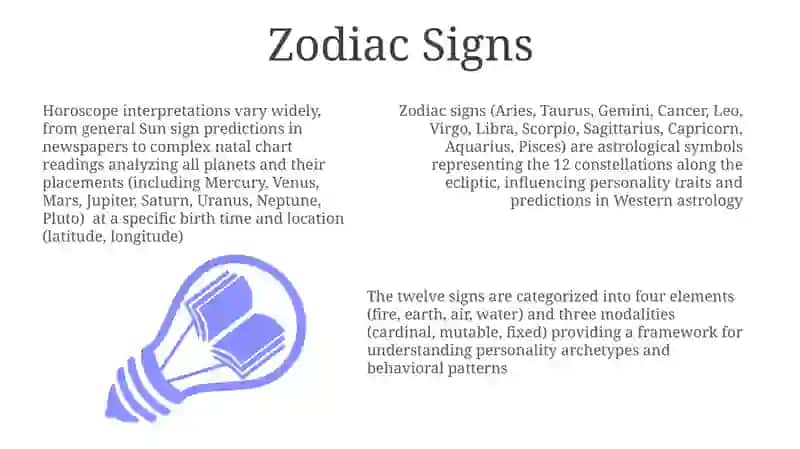 Zodiac Signs

Horoscope interpretations vary widely, from general Sun sign predictions in newspapers to complex natal chart readings analyzing all planets and their placements (including Mercury, Venus, Mars, Jupiter, Saturn, Uranus, Neptune, Pluto)  at a specific birth time and location (latitude, longitude)

Zodiac signs (Aries, Taurus, Gemini, Cancer, Leo, Virgo, Libra, Scorpio, Sagittarius, Capricorn, Aquarius, Pisces) are astrological symbols representing the 12 constellations along the ecliptic, influencing personality traits and predictions in Western astrology

The twelve signs are categorized into four elements (fire, earth, air, water) and three modalities (cardinal, mutable, fixed) providing a framework for understanding personality archetypes and behavioral patterns